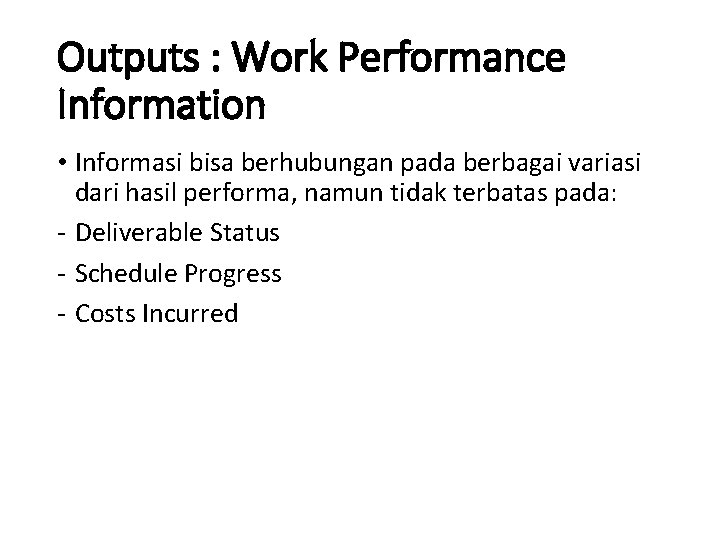 Outputs : Work Performance Information

• Informasi bisa berhubungan pada berbagai variasi dari hasil performa, namun tidak terbatas pada:

- Deliverable Status

- Schedule Progress

- Costs Incurred